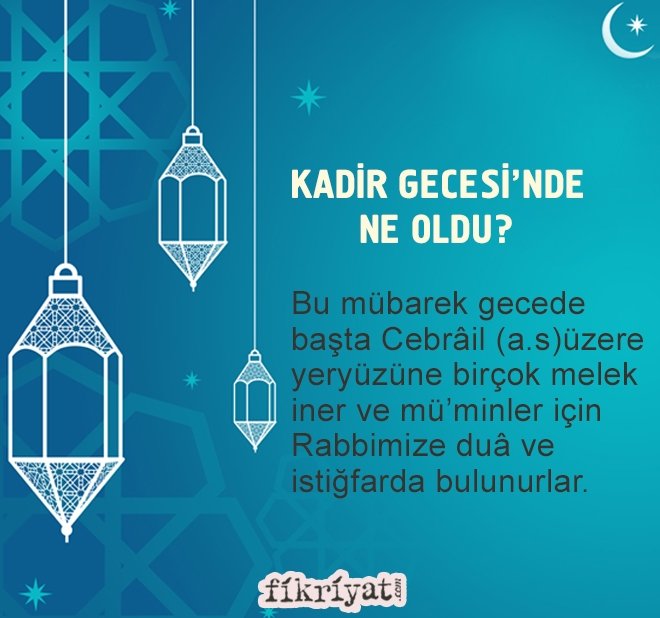 KADİR GECESİ'NDE NE OLDU?

Bu mübarek gecede başta Cebrâil (a.s)üzere yeryüzüne birçok melek iner ve mü'minler için Rabbimize duâ ve istiğfarda bulunurlar.

fikriyat.com